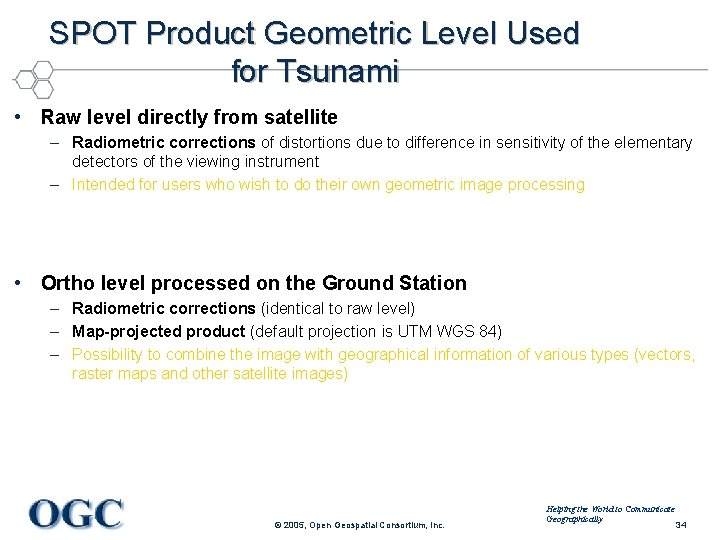 SPOT Product Geometric Level Used for Tsunami

• Raw level directly from satellite
– Radiometric corrections of distortions due to difference in sensitivity of the elementary detectors of the viewing instrument
– Intended for users who wish to do their own geometric image processing

• Ortho level processed on the Ground Station
– Radiometric corrections (identical to raw level)
– Map-projected product (default projection is UTM WGS 84)
– Possibility to combine the image with geographical information of various types (vectors, raster maps and other satellite images)

OGC

© 2005, Open Geospatial Consortium, Inc.

Helping the World to Communicate Geographically

34